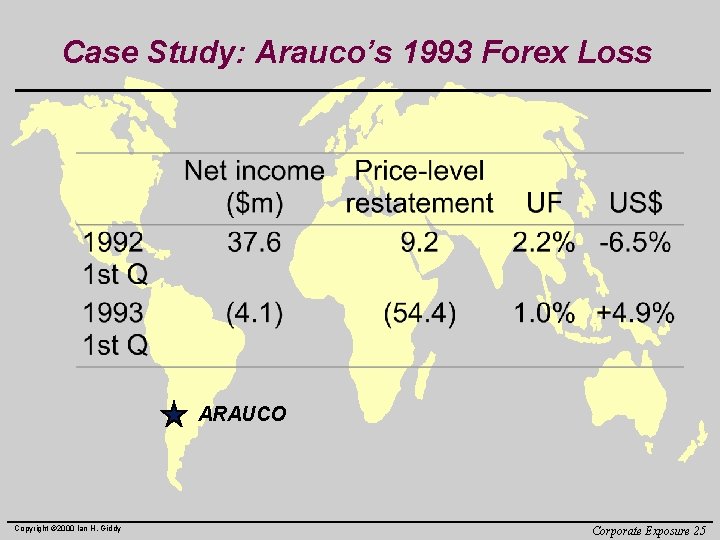 Case Study: Arauco's 1993 Forex Loss

| | Net income ($m) | Price-level restatement | UF | US$ |
|---|---|---|---|---|
| 1992 1st Q | 37.6 | 9.2 | 2.2% | -6.5% |
| 1993 1st Q | (4.1) | (54.4) | 1.0% | +4.9% |

ARAUCO

Copyright ©2000 Ian H. Giddy

Corporate Exposure 25